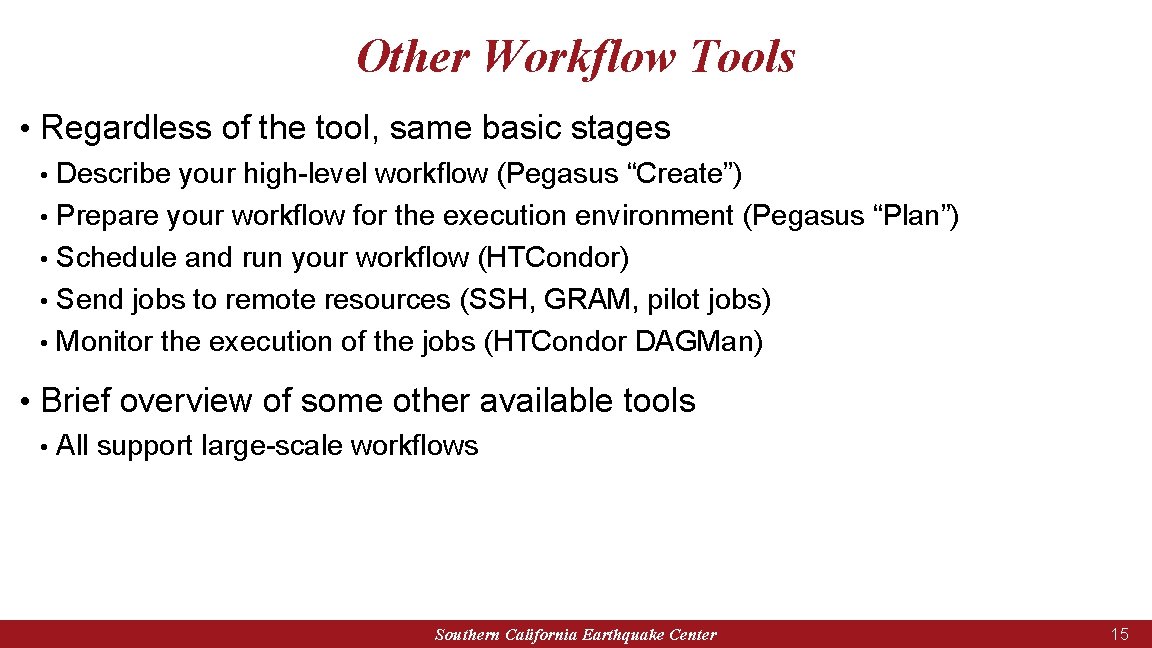 Other Workflow Tools

• Regardless of the tool, same basic stages
• Describe your high-level workflow (Pegasus “Create”)
• Prepare your workflow for the execution environment (Pegasus “Plan”)
• Schedule and run your workflow (HTCondor)
• Send jobs to remote resources (SSH, GRAM, pilot jobs)
• Monitor the execution of the jobs (HTCondor DAGMan)

• Brief overview of some other available tools
• All support large-scale workflows

Southern California Earthquake Center

15